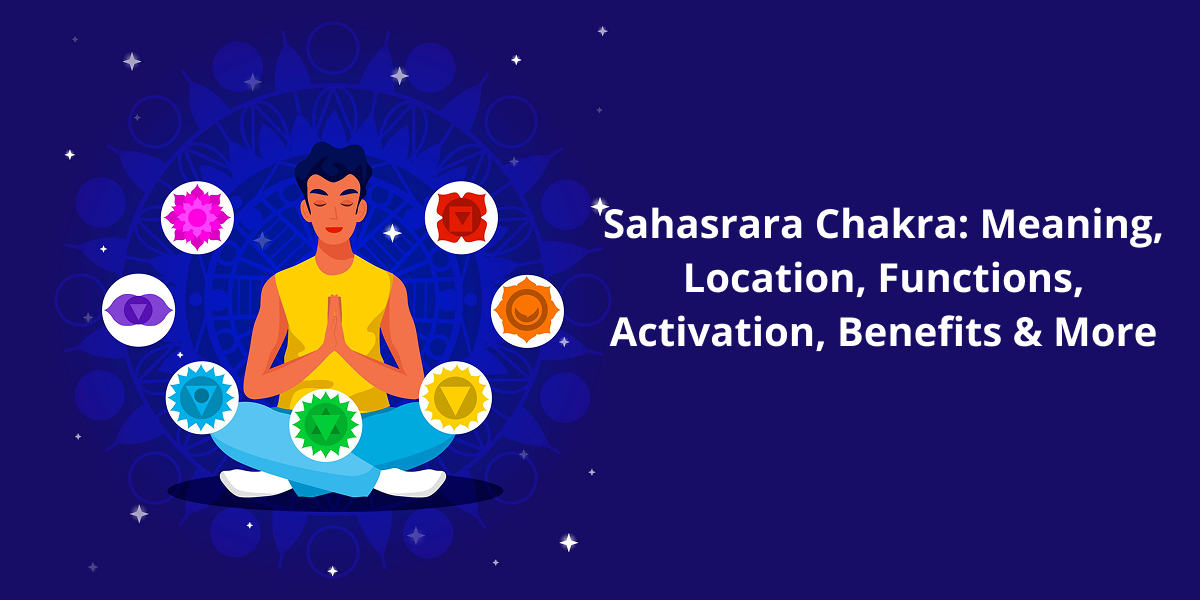 Sahasrara Chakra: Meaning, Location, Functions, Activation, Benefits & More